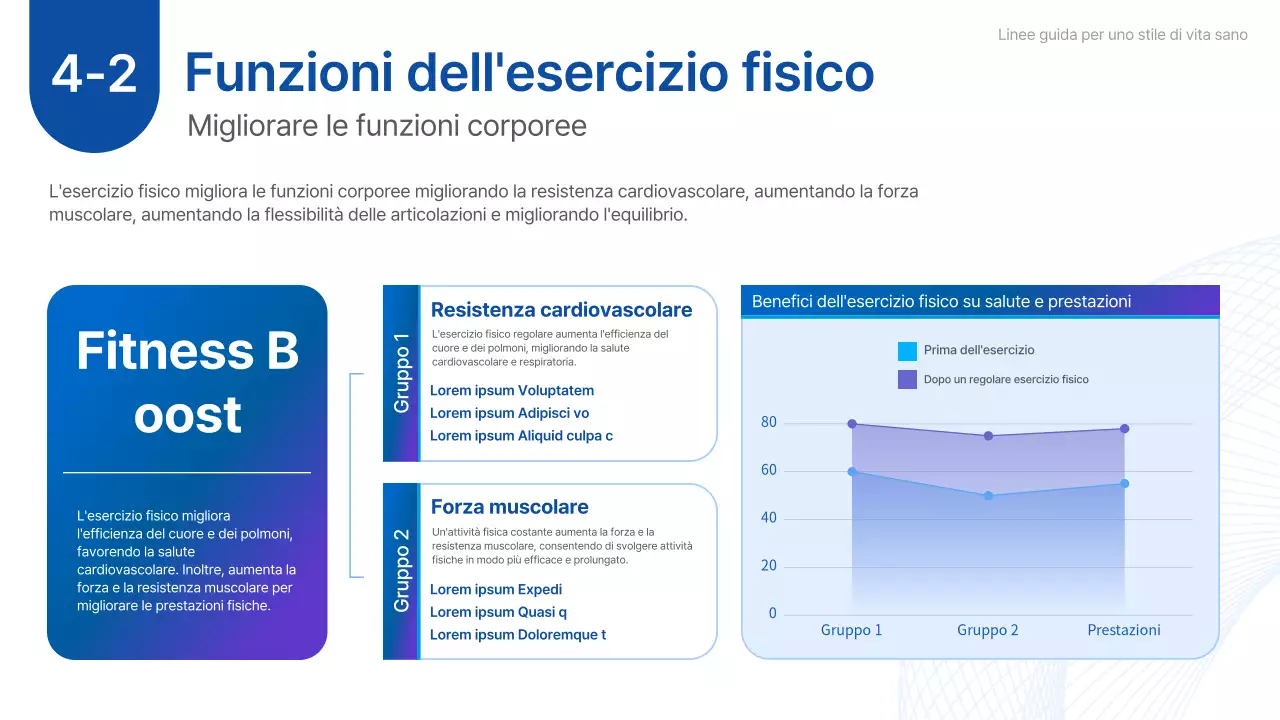 Linee guida per uno stile di vita sano

4-2 Funzioni dell'esercizio fisico

Migliorare le funzioni corporee

L'esercizio fisico migliora le funzioni corporee migliorando la resistenza cardiovascolare, aumentando la forza muscolare, aumentando la flessibilità delle articolazioni e migliorando l'equilibrio.

Fitness B oost

L'esercizio fisico migliora l'efficienza del cuore e dei polmoni, favorendo la salute cardiovascolare. Inoltre, aumenta la forza e la resistenza muscolare per migliorare le prestazioni fisiche.

Gruppo 1

Resistenza cardiovascolare

L'esercizio fisico regolare aumenta l'efficienza del cuore e dei polmoni, migliorando la salute cardiovascolare e respiratoria.

Lorem ipsum Voluptatem
Lorem ipsum Adipisci vo
Lorem ipsum Aliquid culpa c

Gruppo 2

Forza muscolare

Un'attività fisica costante aumenta la forza e la resistenza muscolare, consentendo di svolgere attività fisiche in modo più efficace e prolungato.

Lorem ipsum Expedi
Lorem ipsum Quasi q
Lorem ipsum Doloremque t

Benefici dell'esercizio fisico su salute e prestazioni

Prima dell'esercizio
Dopo un regolare esercizio fisico

80
60
40
20
0

Gruppo 1
Gruppo 2
Prestazioni